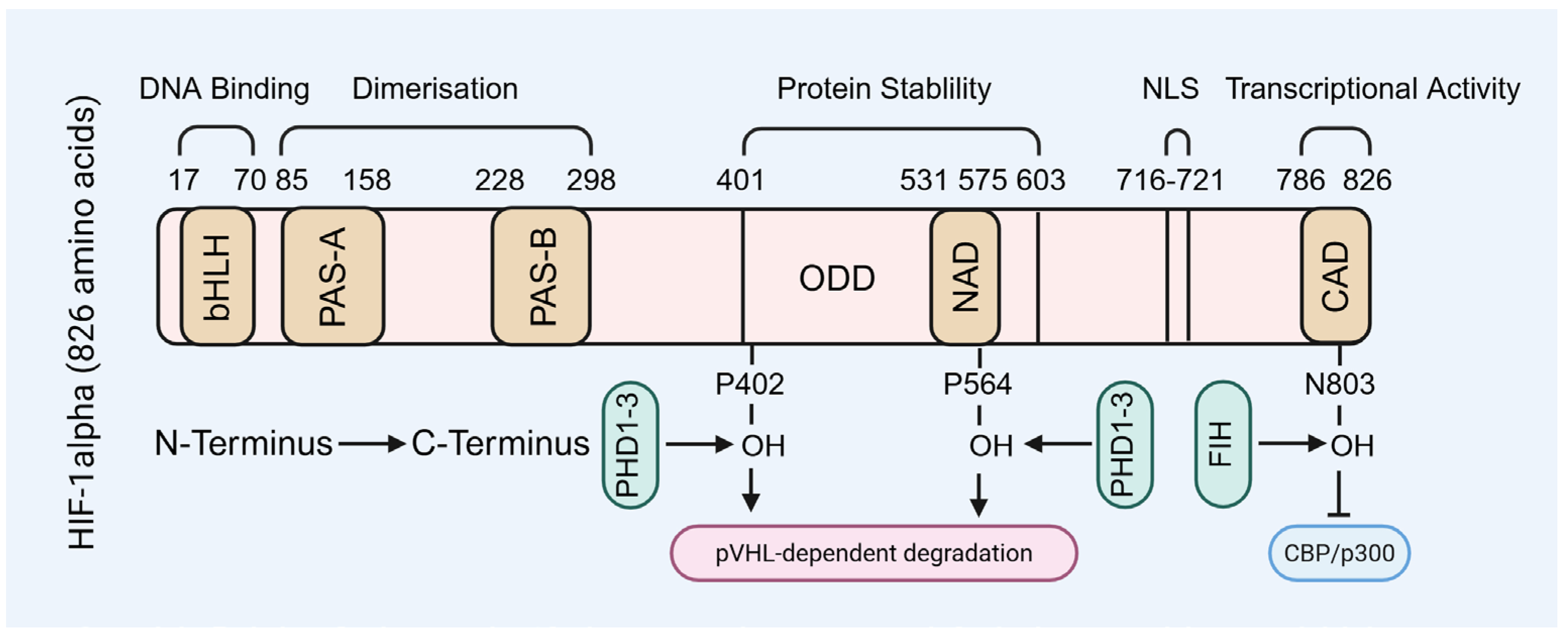 HIF-1alpha (826 amino acids)

DNA Binding Dimerisation Protein Stablility NLS Transcriptional Activity

17 70 85 158 228 298 401 531 575 603 716-721 786 826

bHLH PAS-A PAS-B ODD NAD CAD

P402 P564 N803

N-Terminus → C-Terminus

PHD1-3 OH OH PHD1-3 FIH OH

pVHL-dependent degradation

CBP/p300